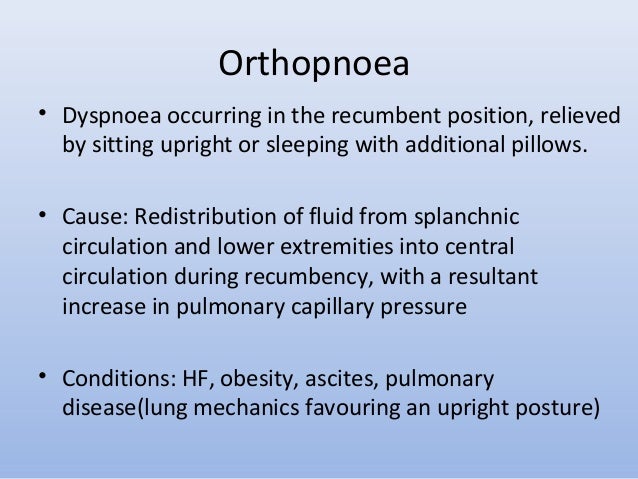 Orthopnoea

• Dyspnoea occurring in the recumbent position, relieved by sitting upright or sleeping with additional pillows.

• Cause: Redistribution of fluid from splanchnic circulation and lower extremities into central circulation during recumbency, with a resultant increase in pulmonary capillary pressure

• Conditions: HF, obesity, ascites, pulmonary disease(lung mechanics favouring an upright posture)